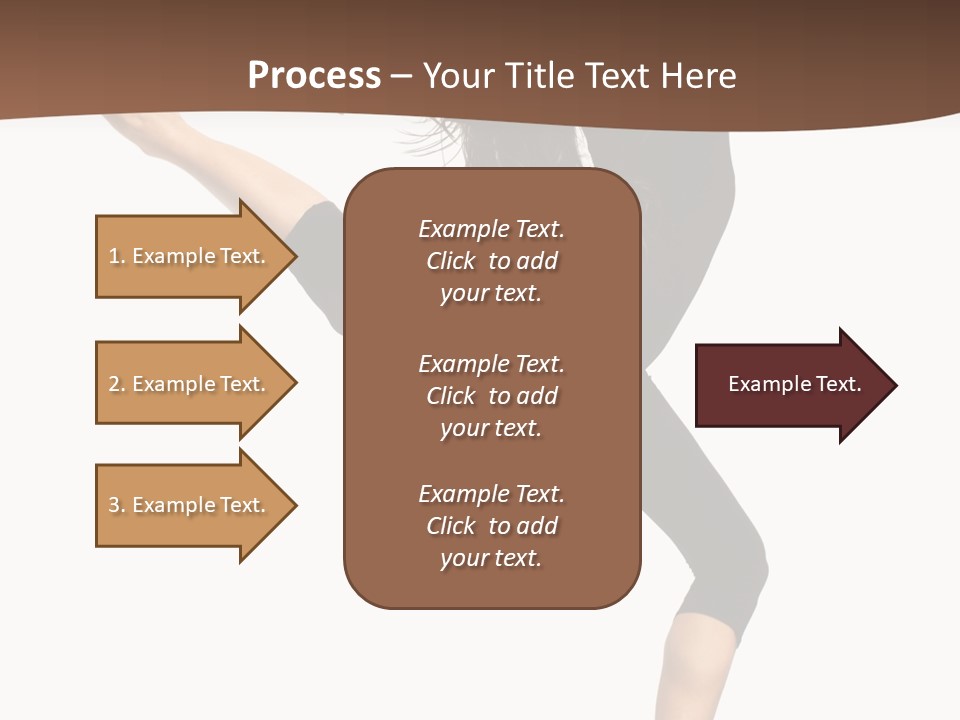 Process – Your Title Text Here

1. Example Text.

2. Example Text.

3. Example Text.

Example Text. Click to add your text.

Example Text. Click to add your text.

Example Text. Click to add your text.

Example Text.